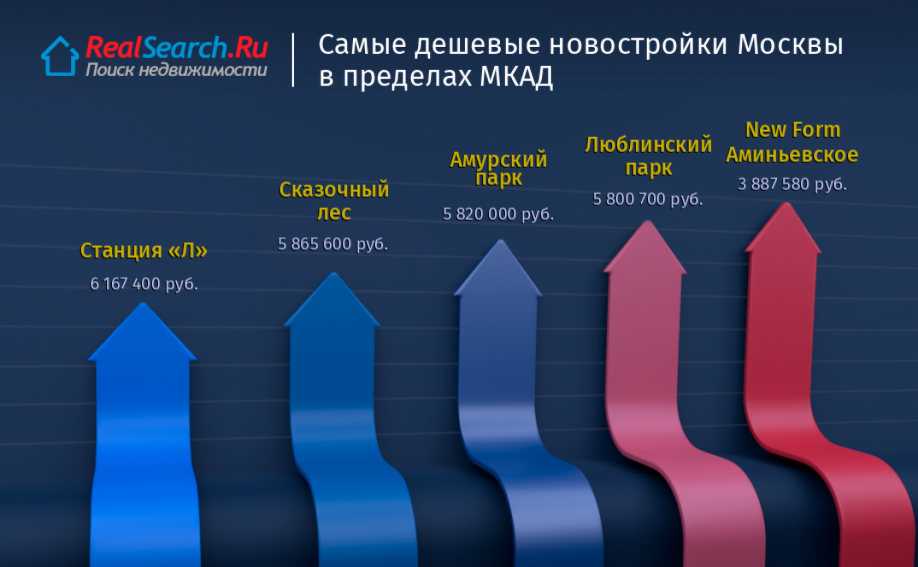 RealSearch.Ru
Поиск недвижимости

Самые дешевые новостройки Москвы в пределах МКАД

Станция «Л»
6 167 400 руб.

Сказочный лес
5 865 600 руб.

Амурский парк
5 820 000 руб.

Люблинский парк
5 800 700 руб.

New Form Аминьевское
3 887 580 руб.